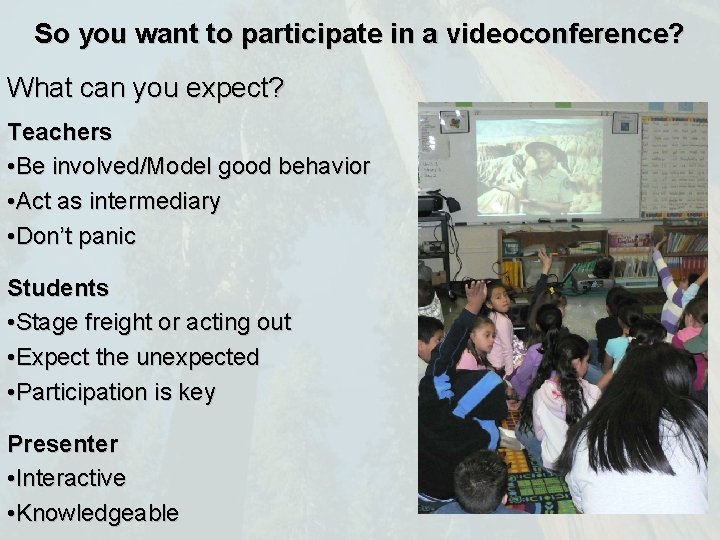 So you want to participate in a videoconference?

What can you expect?

Teachers
•Be involved/Model good behavior
•Act as intermediary
•Don't panic

Students
•Stage freight or acting out
•Expect the unexpected
•Participation is key

Presenter
•Interactive
•Knowledgeable